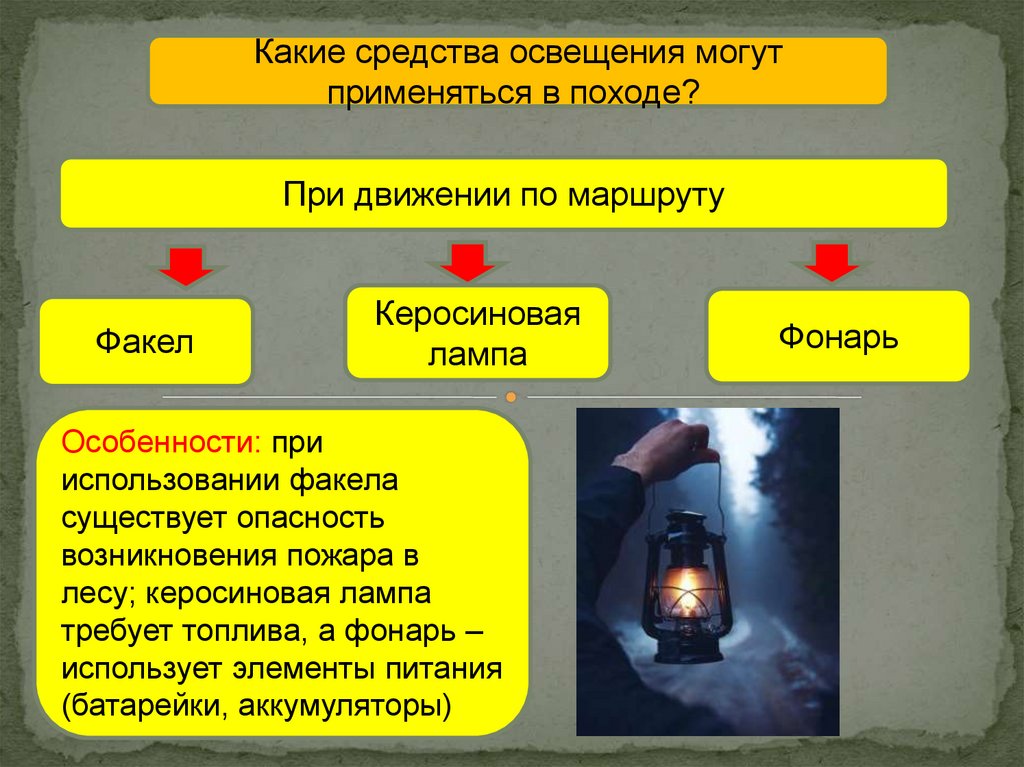 Какие средства освещения могут применяться в походе?

При движении по маршруту

Факел

Керосиновая лампа

Фонарь

Особенности: при использовании факела существует опасность возникновения пожара в лесу; керосиновая лампа требует топлива, а фонарь – использует элементы питания (батарейки, аккумуляторы)